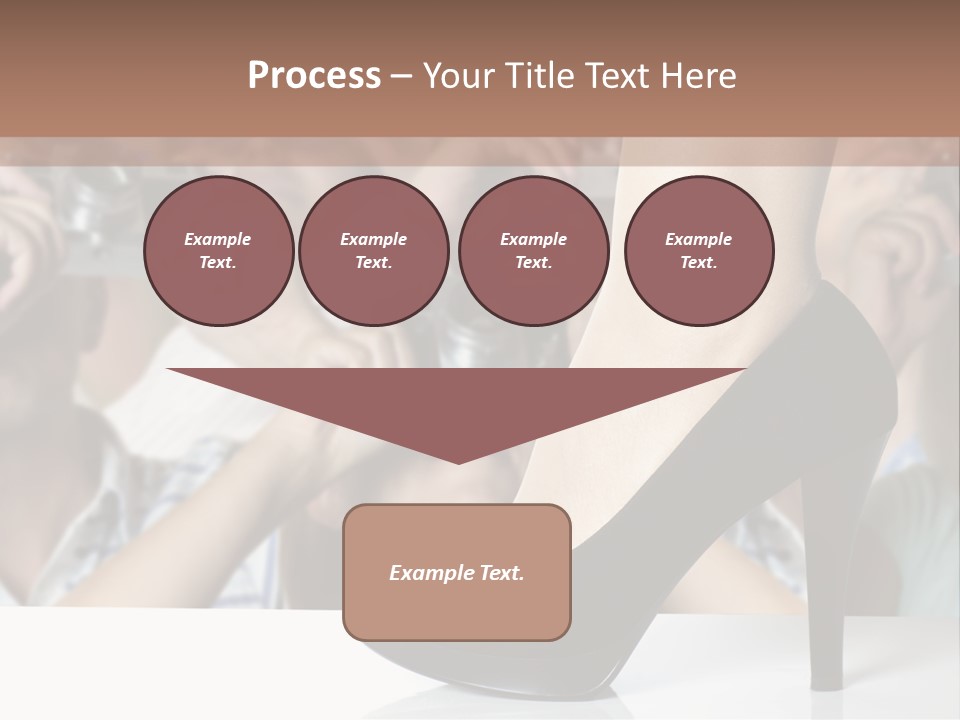 Process – Your Title Text Here

Example Text.

Example Text.

Example Text.

Example Text.

Example Text.